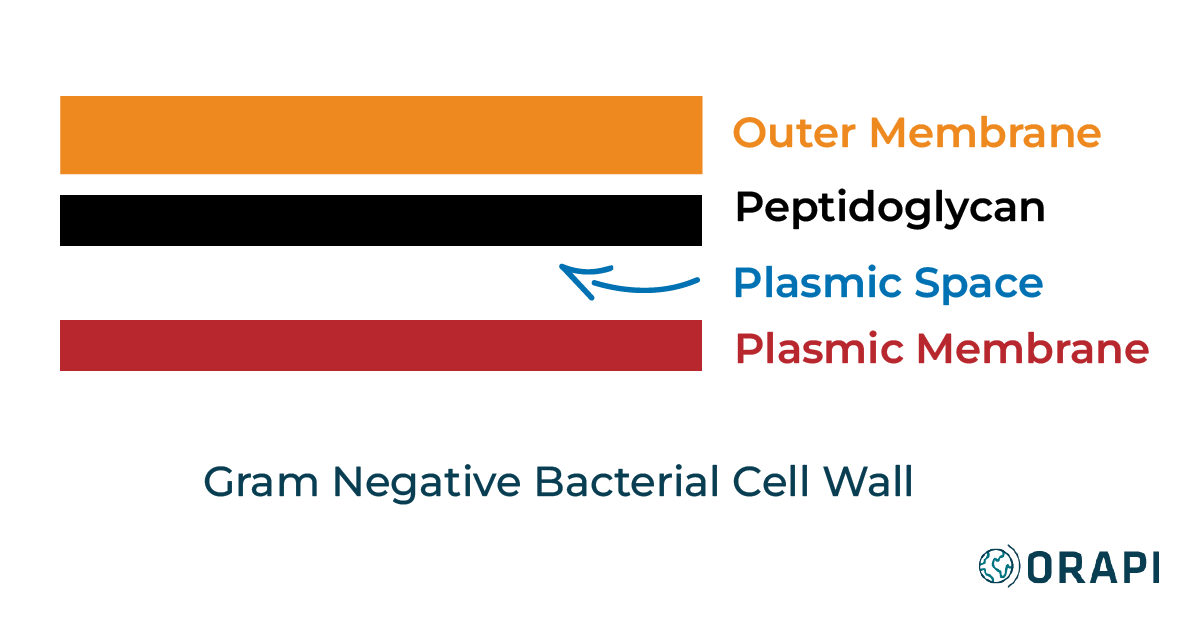 Outer Membrane
Peptidoglycan
Plasmic Space
Plasmic Membrane

Gram Negative Bacterial Cell Wall

ORAPI